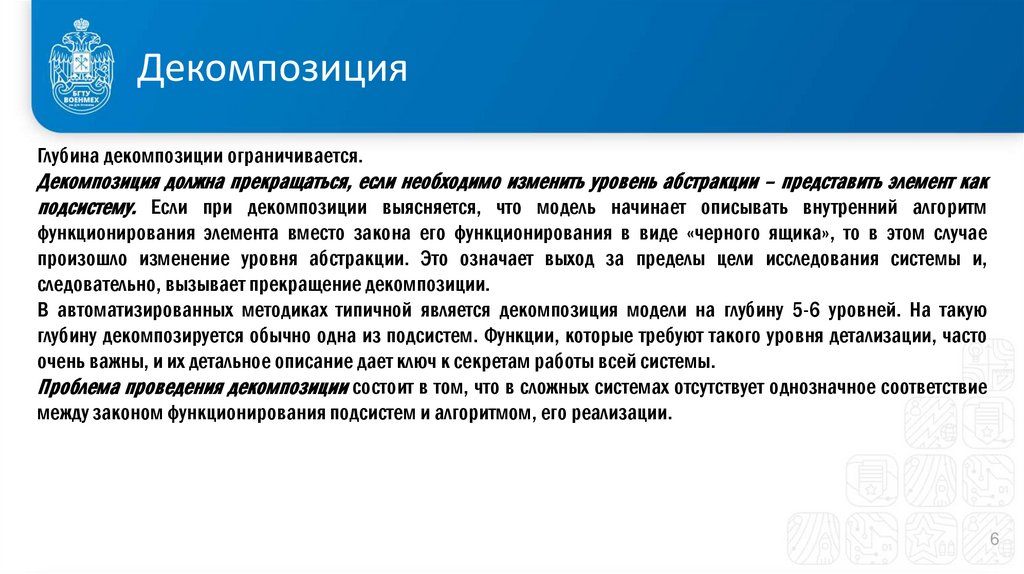 БГТУ ВОЕНМЕХ

Декомпозиция

Глубина декомпозиции ограничивается.

Декомпозиция должна прекращаться, если необходимо изменить уровень абстракции – представить элемент как подсистему. Если при декомпозиции выясняется, что модель начинает описывать внутренний алгоритм функционирования элемента вместо закона его функционирования в виде «черного ящика», то в этом случае произошло изменение уровня абстракции. Это означает выход за пределы цели исследования системы и, следовательно, вызывает прекращение декомпозиции.

В автоматизированных методиках типичной является декомпозиция модели на глубину 5-6 уровней. На такую глубину декомпозируется обычно одна из подсистем. Функции, которые требуют такого уровня детализации, часто очень важны, и их детальное описание дает ключ к секретам работы всей системы.

Проблема проведения декомпозиции состоит в том, что в сложных системах отсутствует однозначное соответствие между законом функционирования подсистем и алгоритмом, его реализации.

6